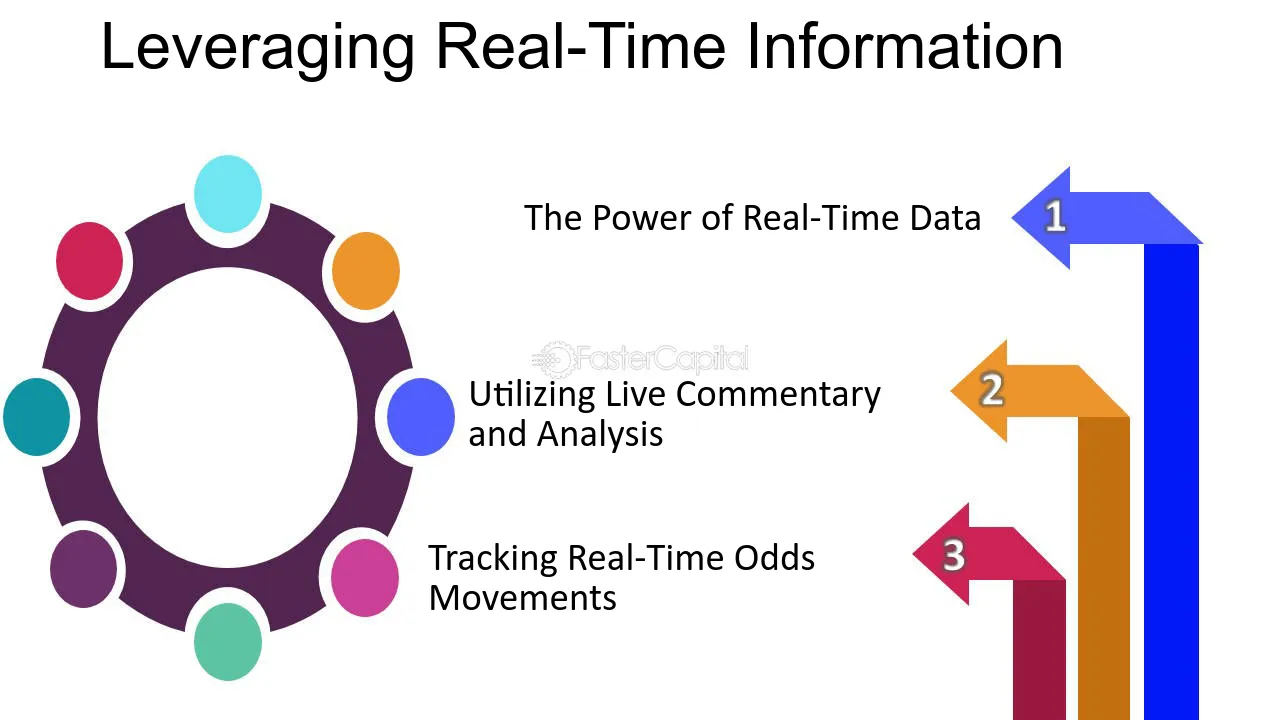 Leveraging Real-Time Information

The Power of Real-Time Data

1

Utilizing Live Commentary and Analysis

2

Tracking Real-Time Odds Movements

3

FasterCapital